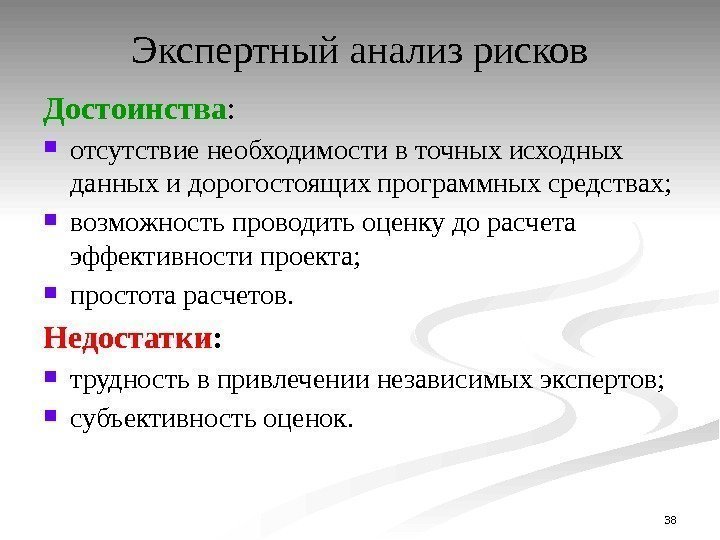 Экспертный анализ рисков

Достоинства:

- отсутствие необходимости в точных исходных данных и дорогостоящих программных средствах;
- возможность проводить оценку до расчета эффективности проекта;
- простота расчетов.

Недостатки:

- трудность в привлечении независимых экспертов;
- субъективность оценок.

38